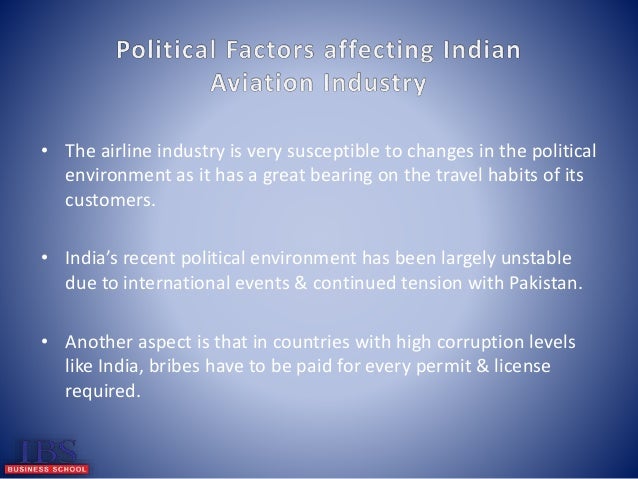 Political Factors affecting Indian Aviation Industry

• The airline industry is very susceptible to changes in the political environment as it has a great bearing on the travel habits of its customers.

• India's recent political environment has been largely unstable due to international events & continued tension with Pakistan.

• Another aspect is that in countries with high corruption levels like India, bribes have to be paid for every permit & license required.

IBS
BUSINESS SCHOOL